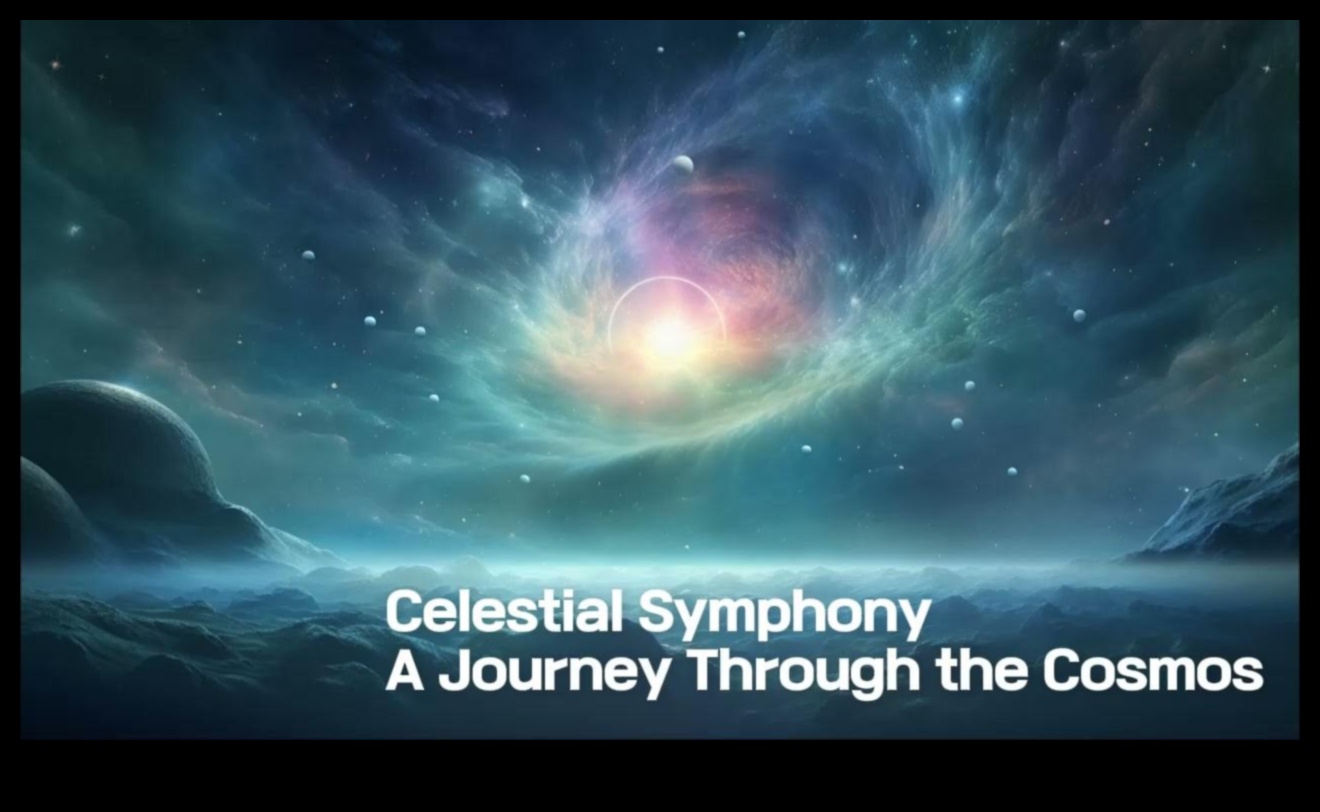 Celestial Symphony
A Journey Through the Cosmos